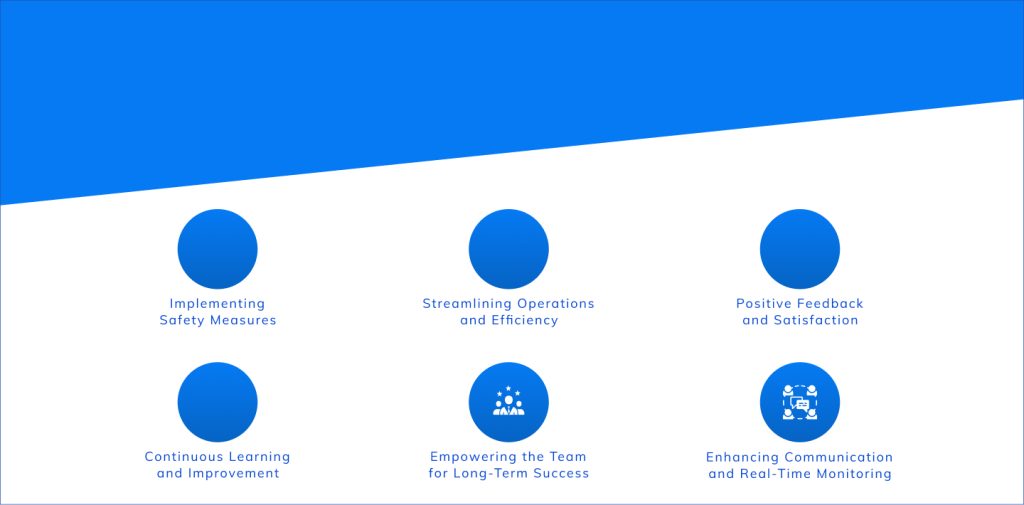 Implementing Safety Measures

Streamlining Operations and Efficiency

Positive Feedback and Satisfaction

Continuous Learning and Improvement

Empowering the Team for Long-Term Success

Enhancing Communication and Real-Time Monitoring